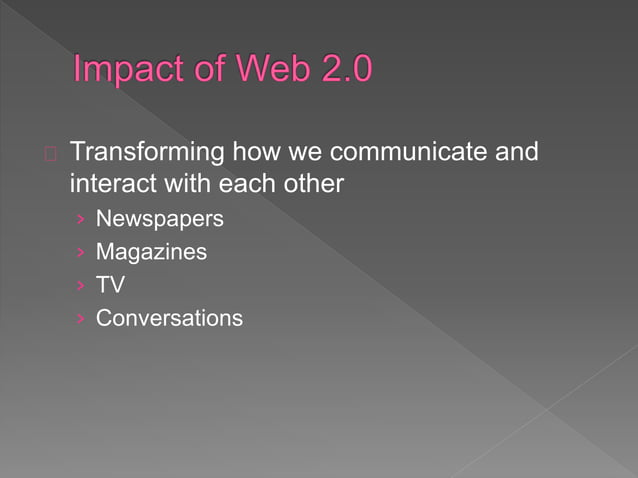 Impact of Web 2.0

Transforming how we communicate and interact with each other

› Newspapers
› Magazines
› TV
› Conversations